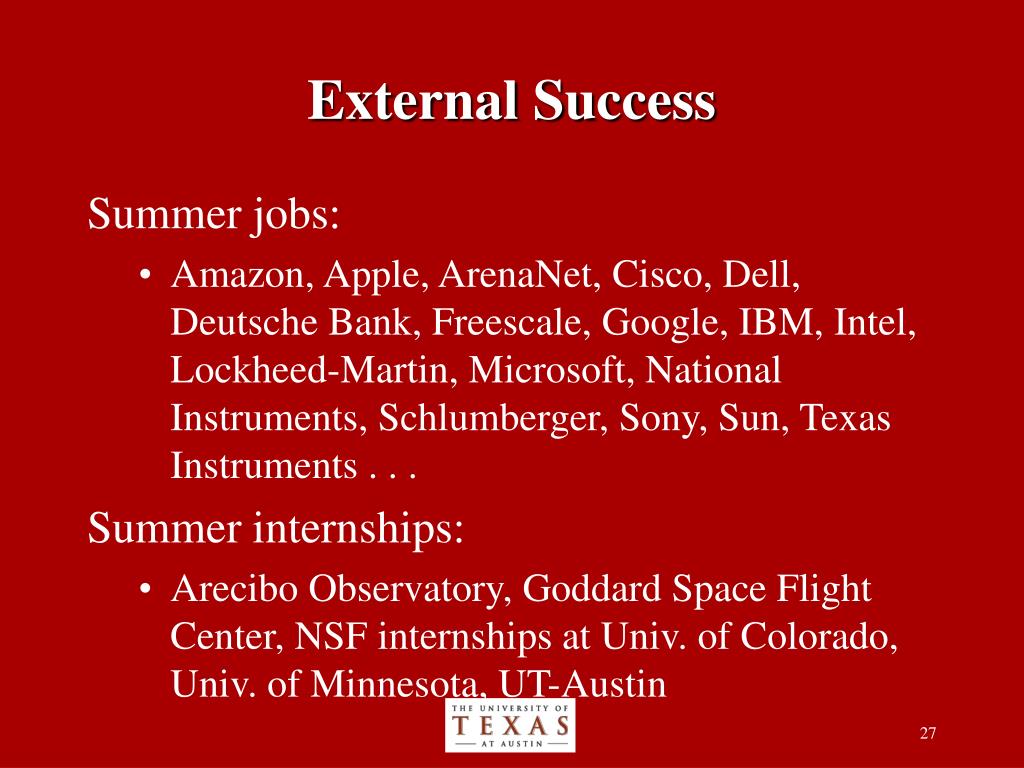 External Success

Summer jobs:

• Amazon, Apple, ArenaNet, Cisco, Dell, Deutsche Bank, Freescale, Google, IBM, Intel, Lockheed-Martin, Microsoft, National Instruments, Schlumberger, Sony, Sun, Texas Instruments . . .

Summer internships:

• Arecibo Observatory, Goddard Space Flight Center, NSF internships at Univ. of Colorado, Univ. of Minnesota, UT-Austin

THE UNIVERSITY OF TEXAS AT AUSTIN

27